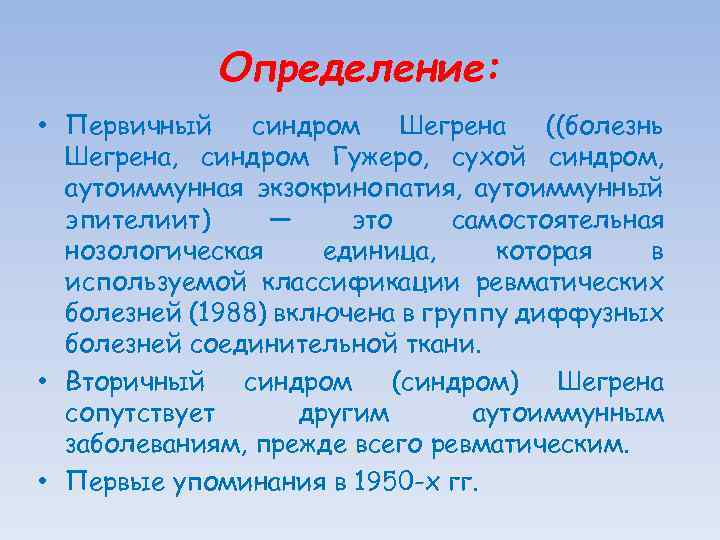 Определение:

• Первичный синдром Шегрена ((болезнь Шегрена, синдром Гужеро, сухой синдром, аутоиммунная экзокринопатия, аутоиммунный эпителиит) — это самостоятельная нозологическая единица, которая в используемой классификации ревматических болезней (1988) включена в группу диффузных болезней соединительной ткани.

• Вторичный синдром (синдром) Шегрена сопутствует другим аутоиммунным заболеваниям, прежде всего ревматическим.

• Первые упоминания в 1950-х гг.